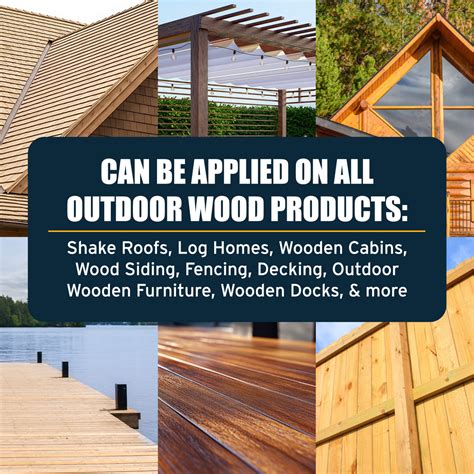 CAN BE APPLIED ON ALL OUTDOOR WOOD PRODUCTS:

Shake Roofs, Log Homes, Wooden Cabins, Wood Siding, Fencing, Decking, Outdoor Wooden Furniture, Wooden Docks, & more